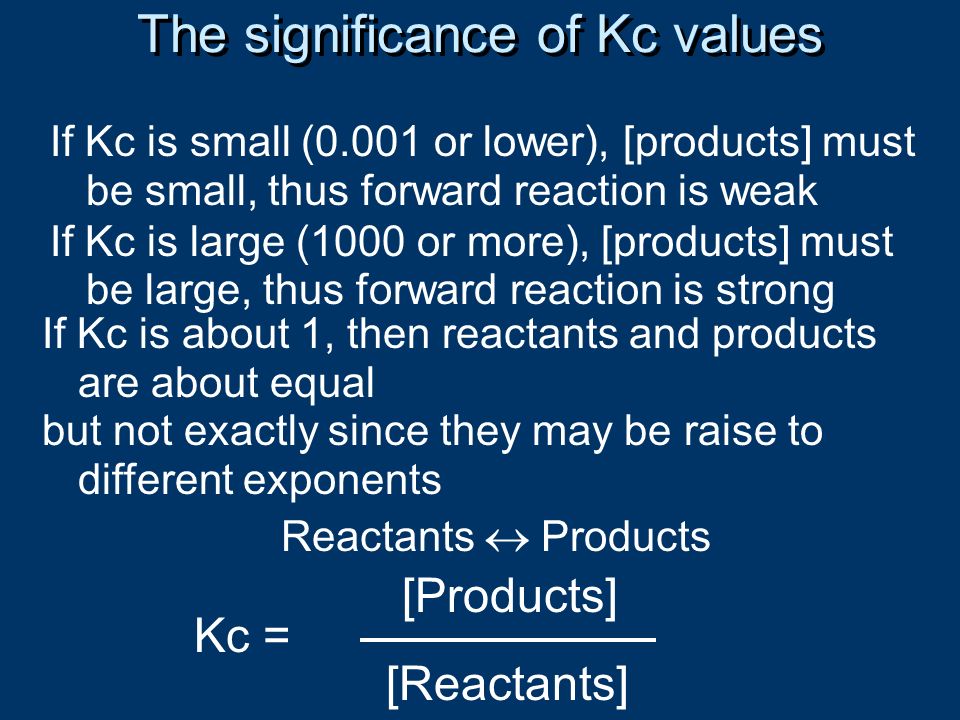 The significance of Kc values

If Kc is small (0.001 or lower), [products] must be small, thus forward reaction is weak

If Kc is large (1000 or more), [products] must be large, thus forward reaction is strong

If Kc is about 1, then reactants and products are about equal

but not exactly since they may be raise to different exponents

Reactants $\leftrightarrow$ Products

$Kc = \frac{[Products]}{[Reactants]}$